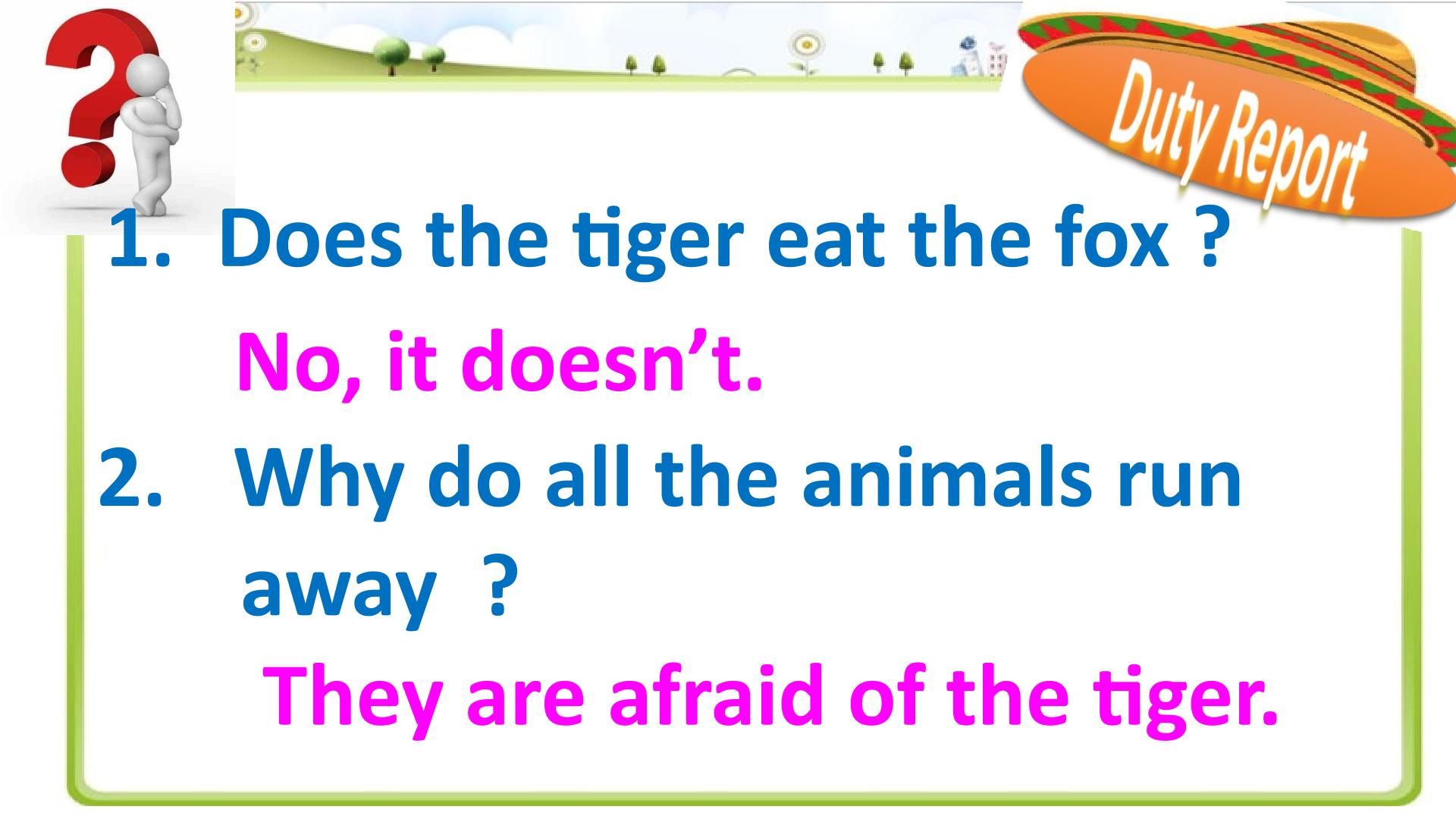 Duty Report

1. Does the tiger eat the fox ?

No, it doesn't.

2. Why do all the animals run away ?

They are afraid of the tiger.